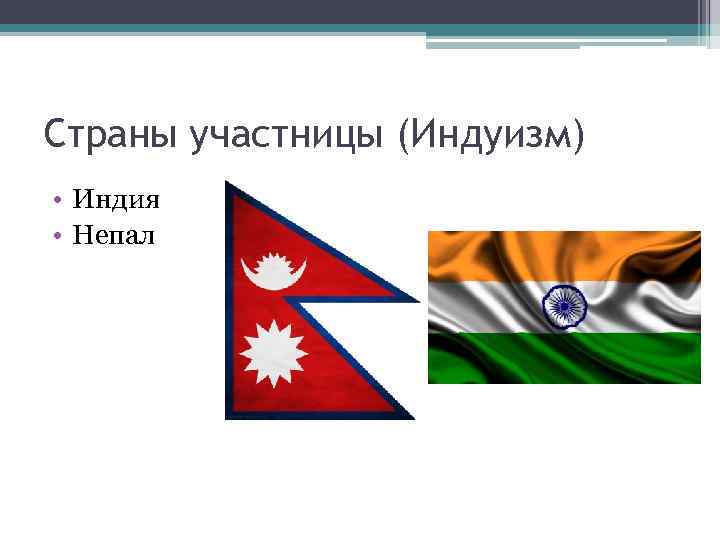 Страны участницы (Индуизм)

• Индия
• Непал